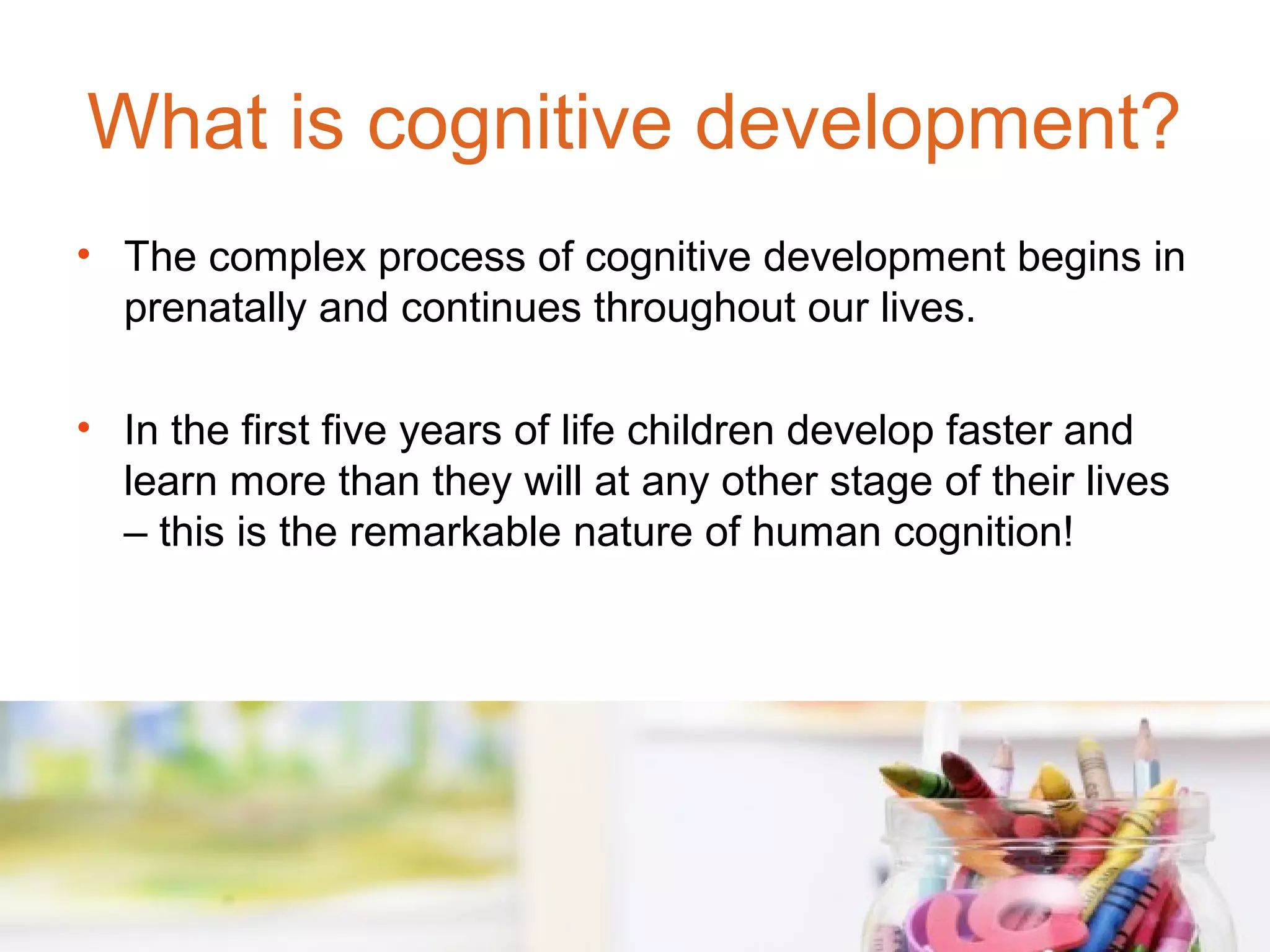 What is cognitive development?

• The complex process of cognitive development begins in prenatally and continues throughout our lives.

• In the first five years of life children develop faster and learn more than they will at any other stage of their lives – this is the remarkable nature of human cognition!